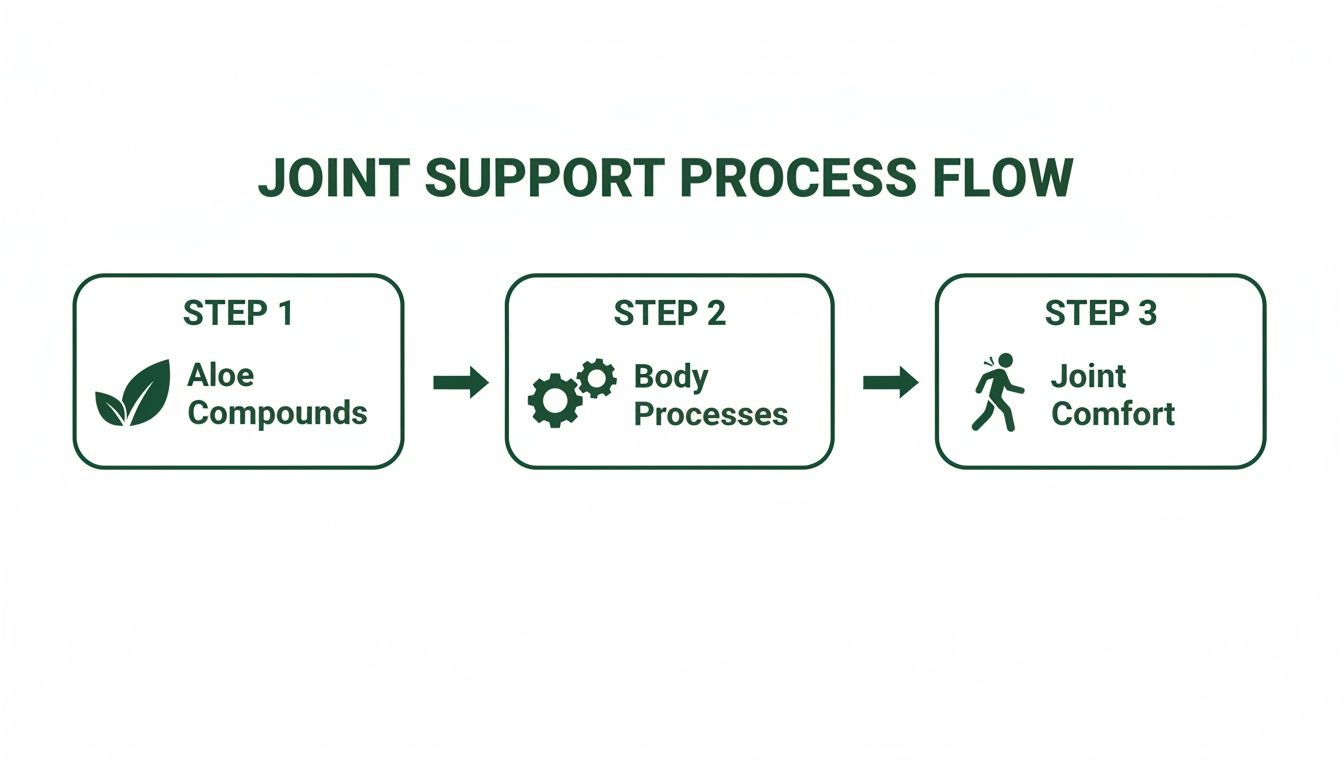 JOINT SUPPORT PROCESS FLOW

STEP 1

Aloe Compounds

STEP 2

Body Processes

STEP 3

Joint Comfort